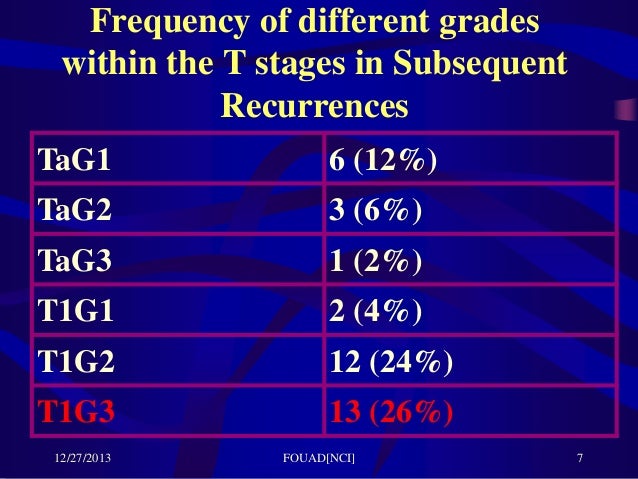 Frequency of different grades within the T stages in Subsequent Recurrences

| TaG1 | 6 (12%) |
|---|---|
| TaG2 | 3 (6%) |
| TaG3 | 1 (2%) |
| T1G1 | 2 (4%) |
| T1G2 | 12 (24%) |
| T1G3 | 13 (26%) |

12/27/2013 FOUAD[NCI] 7